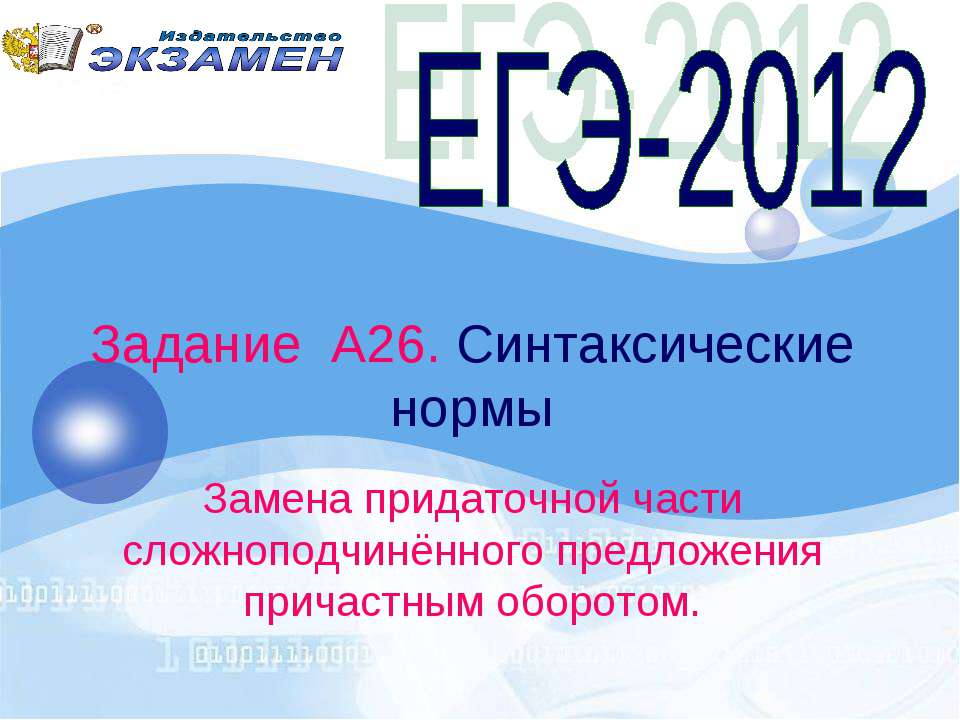 Издательство
ЭКЗАМЕН

ЕГЭ-2012

Задание А26. Синтаксические нормы

Замена придаточной части сложноподчинённого предложения причастным оборотом.